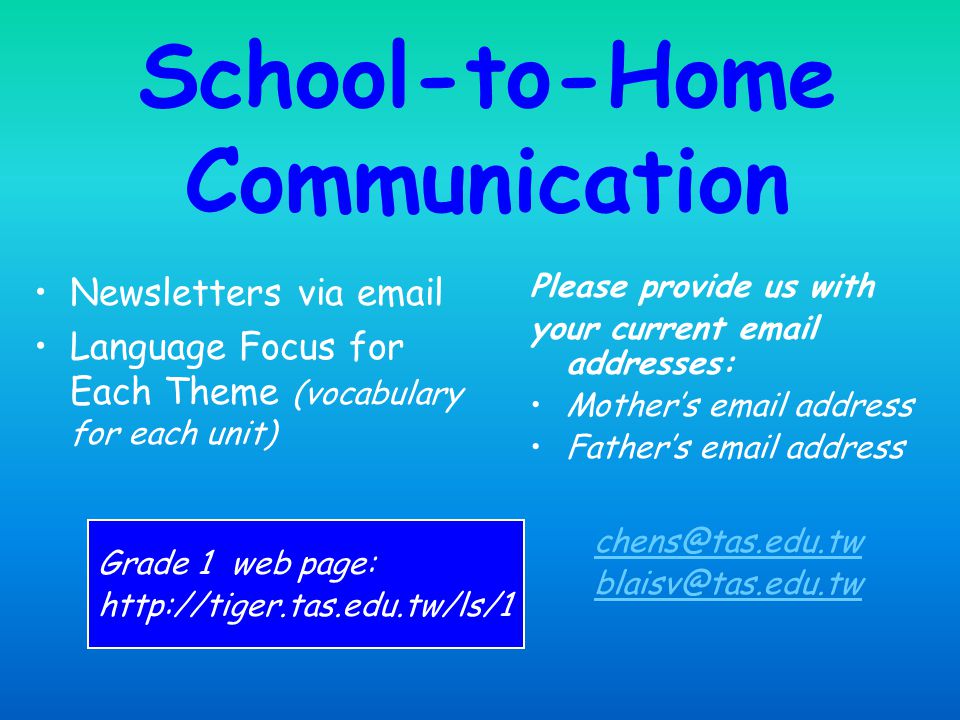 School-to-Home Communication

• Newsletters via email
• Language Focus for Each Theme (vocabulary for each unit)

Grade 1 web page:
http://tiger.tas.edu.tw/ls/1

Please provide us with your current email addresses:
• Mother's email address
• Father's email address

chens@tas.edu.tw
blaisv@tas.edu.tw